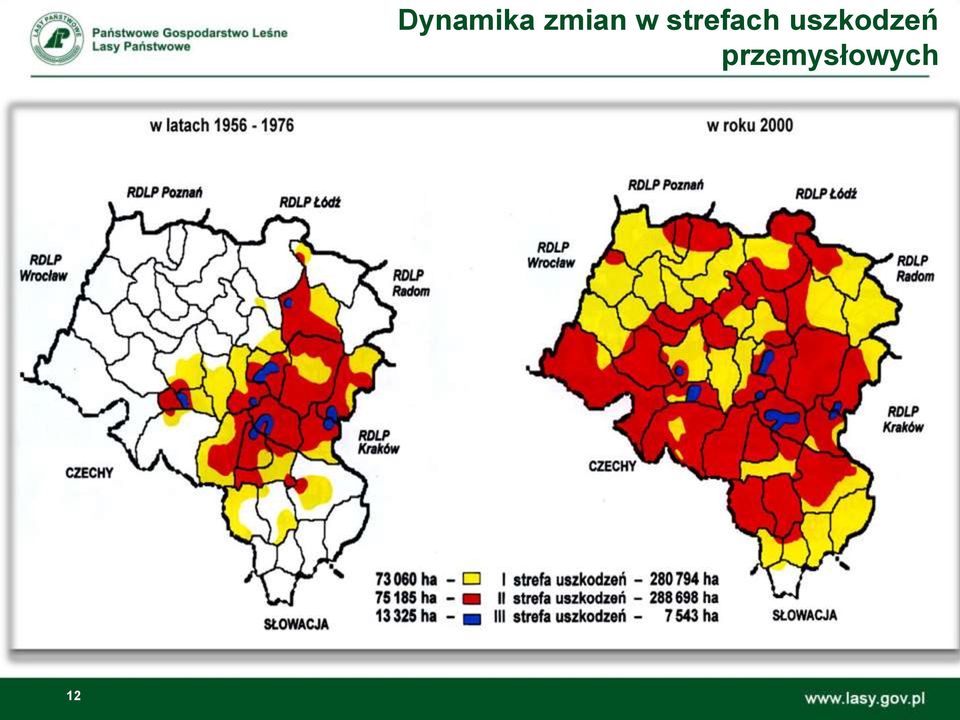 LASY PAŃSTWOWE
Państwowe Gospodarstwo Leśne
Lasy Państwowe

Dynamika zmian w strefach uszkodzeń przemysłowych

w latach 1956 - 1976

RDLP Poznań
RDLP Łódź
RDLP Wrocław
RDLP Radom
RDLP Kraków
CZECHY
SŁOWACJA

w roku 2000

RDLP Poznań
RDLP Łódź
RDLP Wrocław
RDLP Radom
RDLP Kraków
CZECHY
SŁOWACJA

73 060 ha – I strefa uszkodzeń – 280 794 ha
75 185 ha – II strefa uszkodzeń – 288 698 ha
13 325 ha – III strefa uszkodzeń – 7 543 ha

12

www.lasy.gov.pl